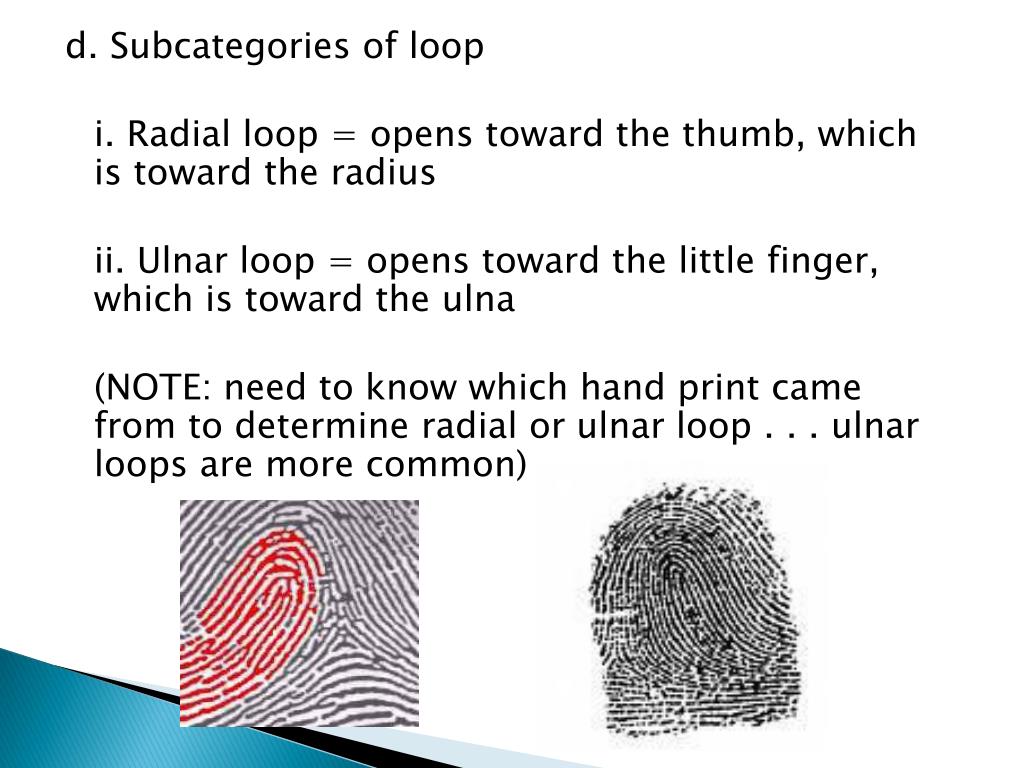 d. Subcategories of loop

i. Radial loop = opens toward the thumb, which is toward the radius

ii. Ulnar loop = opens toward the little finger, which is toward the ulna

(NOTE: need to know which hand print came from to determine radial or ulnar loop . . . ulnar loops are more common)